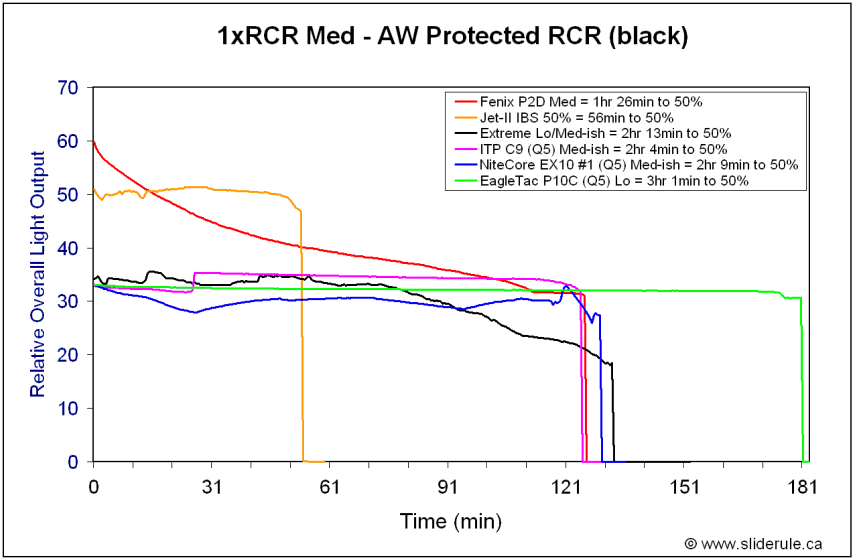 1xRCR Med - AW Protected RCR (black)

Fenix P2D Med = 1hr 26min to 50%
Jet-II IBS 50% = 56min to 50%
Extreme Lo/Med-ish = 2hr 13min to 50%
ITP C9 (Q5) Med-ish = 2hr 4min to 50%
NiteCore EX10 #1 (Q5) Med-ish = 2hr 9min to 50%
EagleTac P10C (Q5) Lo = 3hr 1min to 50%

Relative Overall Light Output

70
60
50
40
30
20
10
0

0
31
61
91
121
151
181

Time (min)

© www.sliderule.ca